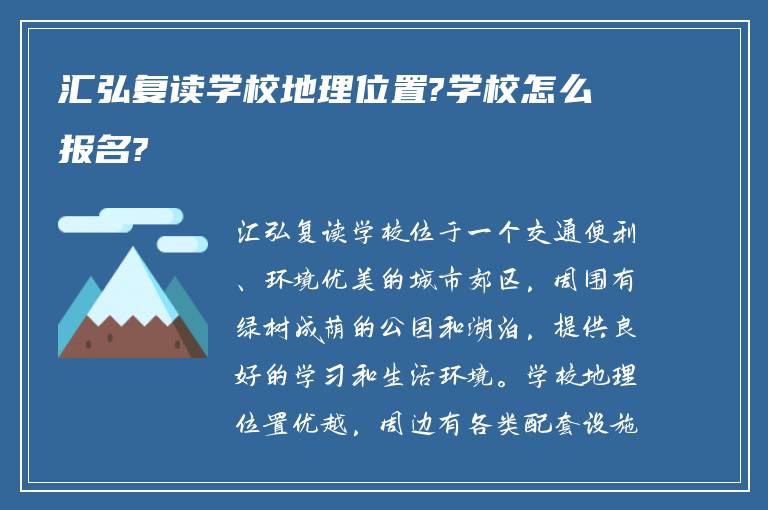 汇弘复读学校地理位置?学校怎么报名?

汇弘复读学校位于一个交通便利、环境优美的城市郊区，周围有绿树成荫的公园和湖泊，提供良好的学习和生活环境。学校地理位置优越，周边有各类配套设施